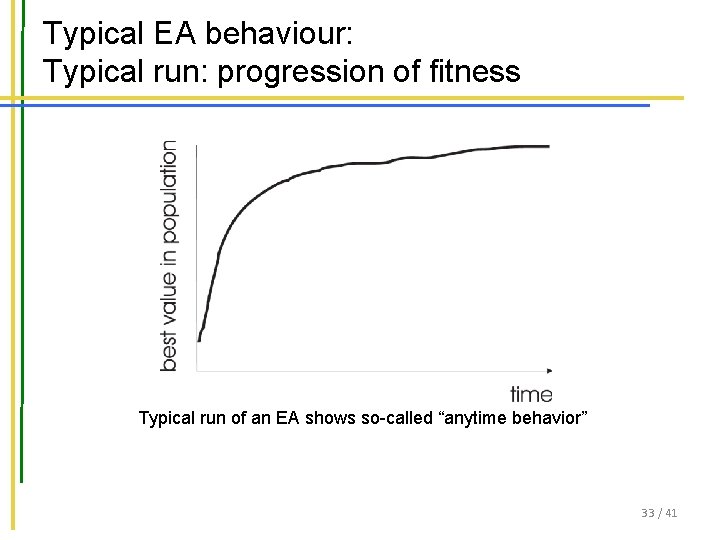 Typical EA behaviour:
Typical run: progression of fitness

best value in population

time

Typical run of an EA shows so-called “anytime behavior”

33 / 41